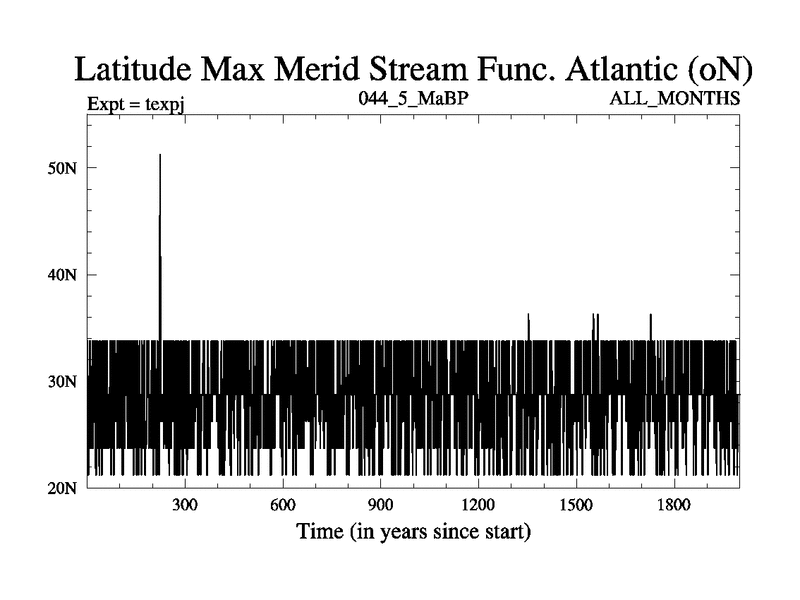 Latitude Max Merid Stream Func. Atlantic (oN)

Expt = texpj

044_5_MaBP

ALL_MONTHS

50N

40N

30N

20N

300

600

900

1200

1500

1800

Time (in years since start)